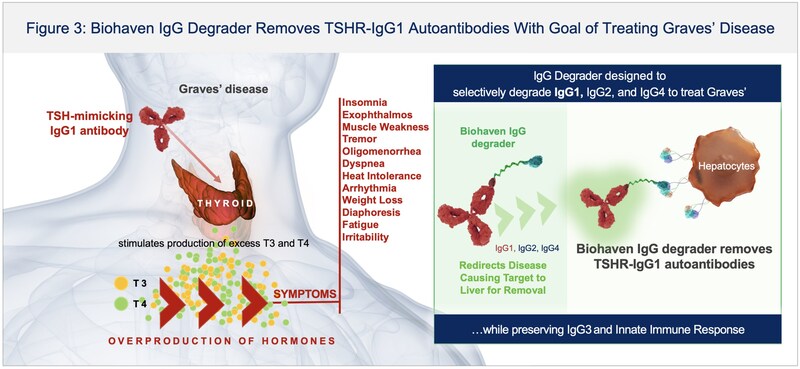 Figure 3: Biohaven IgG Degrader Removes TSHR-IgG1 Autoantibodies With Goal of Treating Graves' Disease

Graves' disease

TSH-mimicking IgG1 antibody

THYROID

stimulates production of excess T3 and T4

T 3

T 4

SYMPTOMS

OVERPRODUCTION OF HORMONES

Insomnia
Exophthalmos
Muscle Weakness
Tremor
Oligomenorrhea
Dyspnea
Heat Intolerance
Arrhythmia
Weight Loss
Diaphoresis
Fatigue
Irritability

IgG Degrader designed to selectively degrade IgG1, IgG2, and IgG4 to treat Graves'

Biohaven IgG degrader

IgG1, IgG2, IgG4

Redirects Disease Causing Target to Liver for Removal

Hepatocytes

Biohaven IgG degrader removes TSHR-IgG1 autoantibodies

…while preserving IgG3 and Innate Immune Response